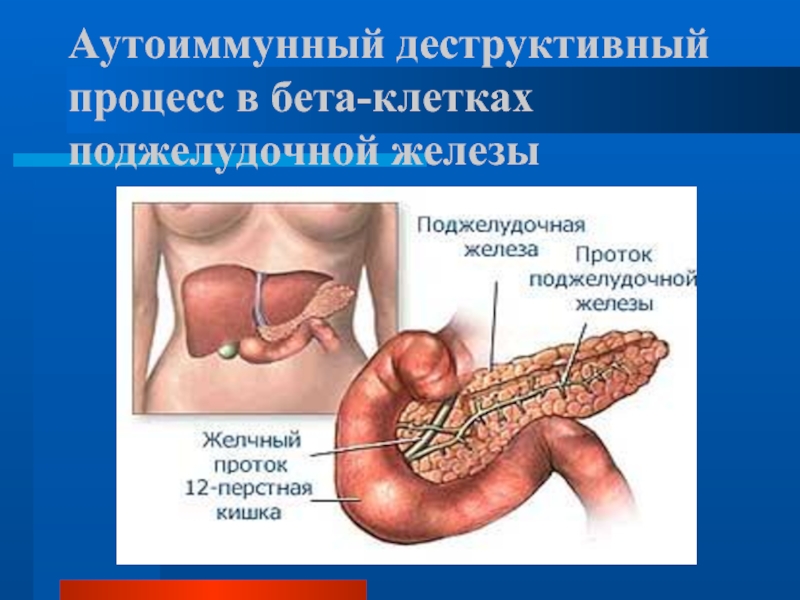 Аутоиммунный деструктивный процесс в бета-клетках поджелудочной железы

Поджелудочная железа

Проток поджелудочной железы

Желчный проток

12-перстная кишка